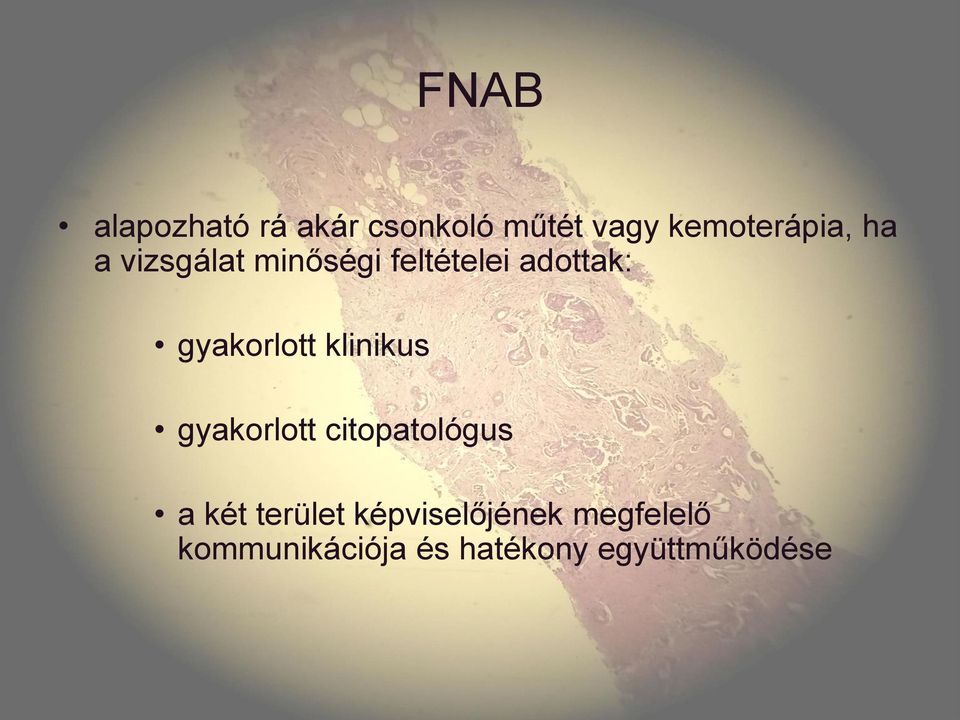 FNAB

• alapozható rá akár csonkoló műtét vagy kemoterápia, ha a vizsgálat minőségi feltételei adottak:

• gyakorlott klinikus

• gyakorlott citopatológus

• a két terület képviselőjének megfelelő kommunikációja és hatékony együttműködése